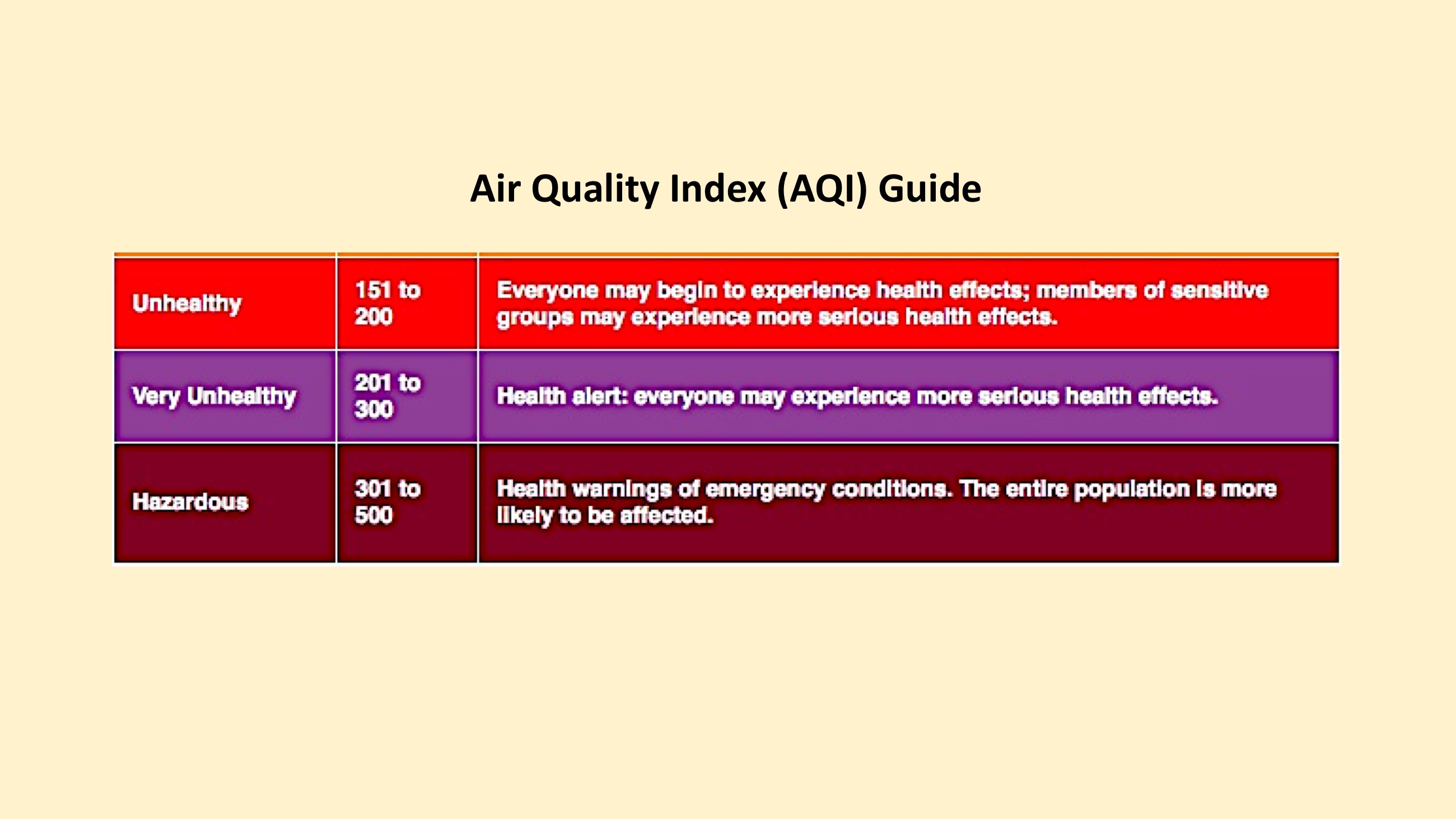 Air Quality Index (AQI) Guide

| Unhealthy | 151 to 200 | Everyone may begin to experience health effects; members of sensitive groups may experience more serious health effects. |
|---|---|---|
| Very Unhealthy | 201 to 300 | Health alert: everyone may experience more serious health effects. |
| Hazardous | 301 to 500 | Health warnings of emergency conditions. The entire population is more likely to be affected. |